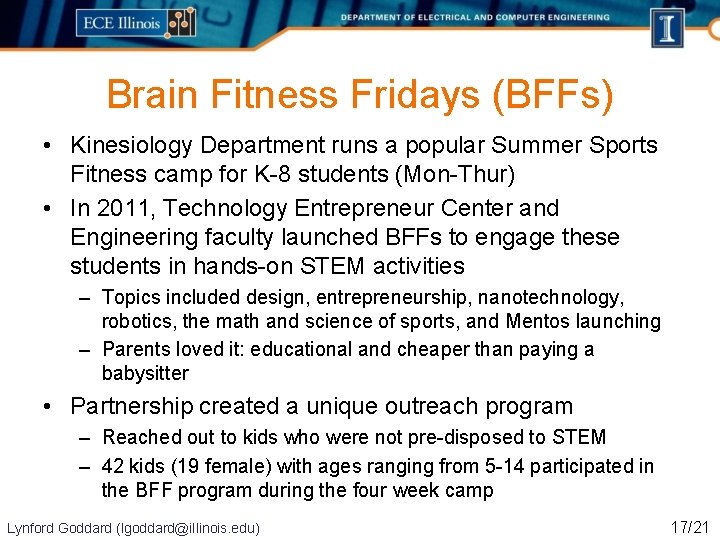 ECE Illinois

DEPARTMENT OF ELECTRICAL AND COMPUTER ENGINEERING

I

Brain Fitness Fridays (BFFs)

• Kinesiology Department runs a popular Summer Sports Fitness camp for K-8 students (Mon-Thur)

• In 2011, Technology Entrepreneur Center and Engineering faculty launched BFFs to engage these students in hands-on STEM activities

– Topics included design, entrepreneurship, nanotechnology, robotics, the math and science of sports, and Mentos launching

– Parents loved it: educational and cheaper than paying a babysitter

• Partnership created a unique outreach program

– Reached out to kids who were not pre-disposed to STEM

– 42 kids (19 female) with ages ranging from 5-14 participated in the BFF program during the four week camp

Lynford Goddard (lgoddard@illinois.edu)

17/21